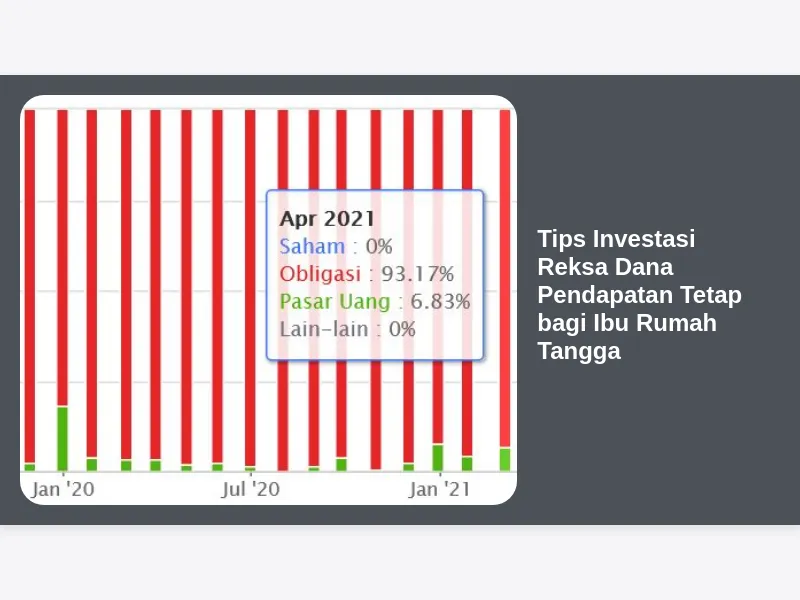 Apr 2021
Saham : 0%
Obligasi : 93.17%
Pasar Uang : 6.83%
Lain-lain : 0%

Jan '20
Jul '20
Jan '21

Tips Investasi Reksa Dana Pendapatan Tetap bagi Ibu Rumah Tangga